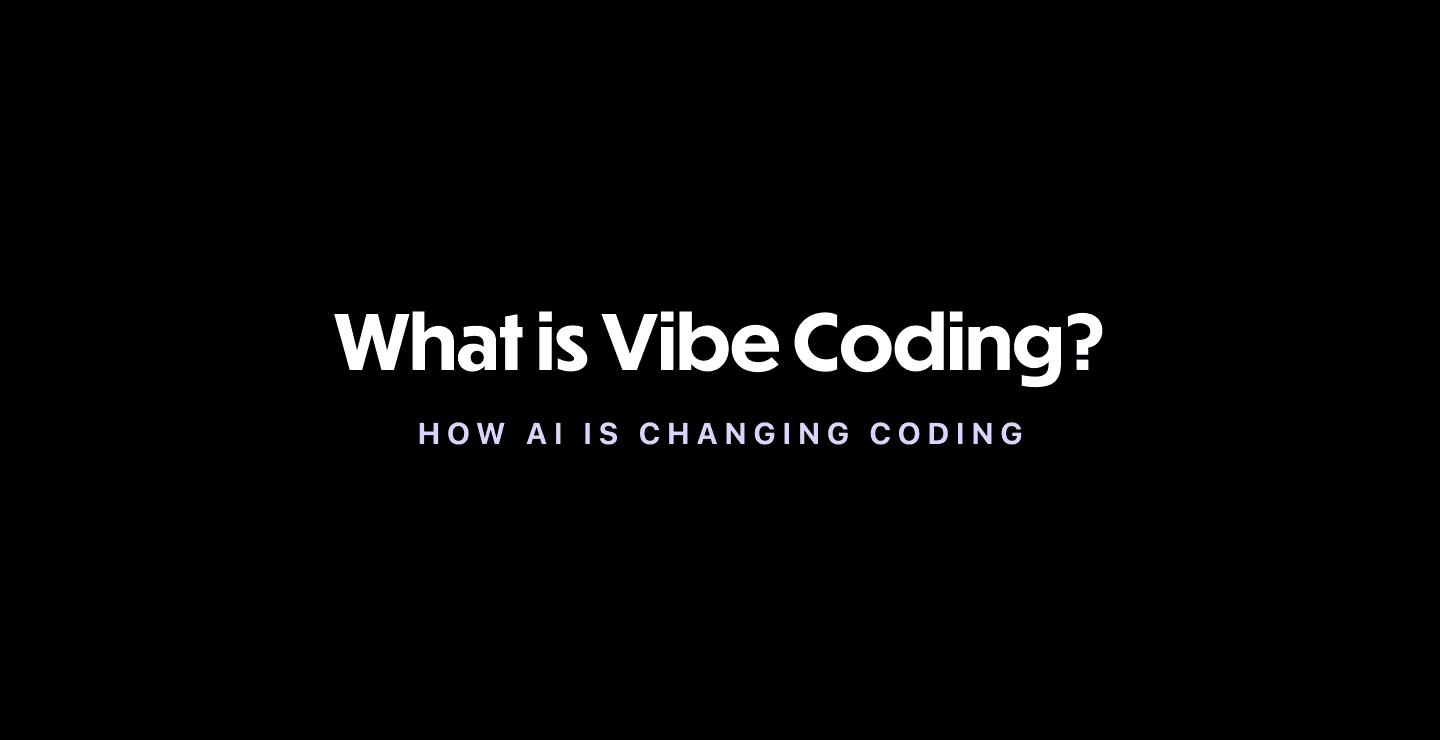 What is Vibe Coding?

HOW AI IS CHANGING CODING